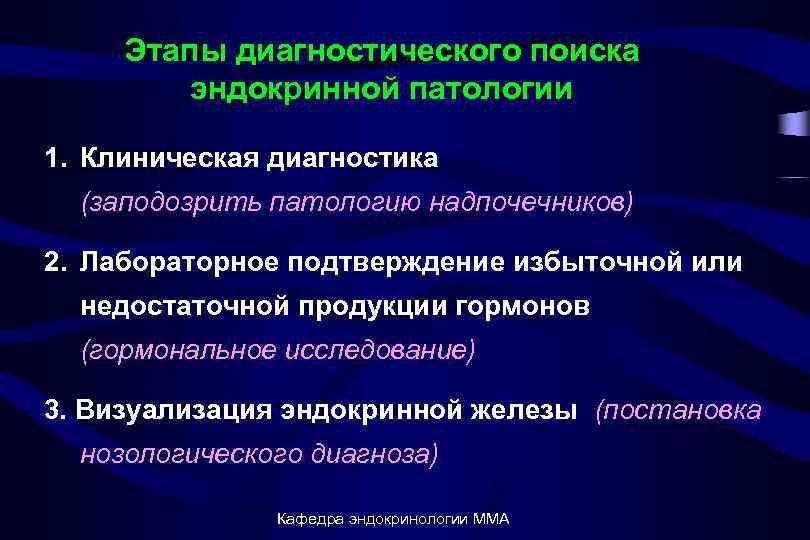 Этапы диагностического поиска эндокринной патологии

1. Клиническая диагностика
(заподозрить патологию надпочечников)

2. Лабораторное подтверждение избыточной или недостаточной продукции гормонов
(гормональное исследование)

3. Визуализация эндокринной железы (постановка нозологического диагноза)

Кафедра эндокринологии ММА